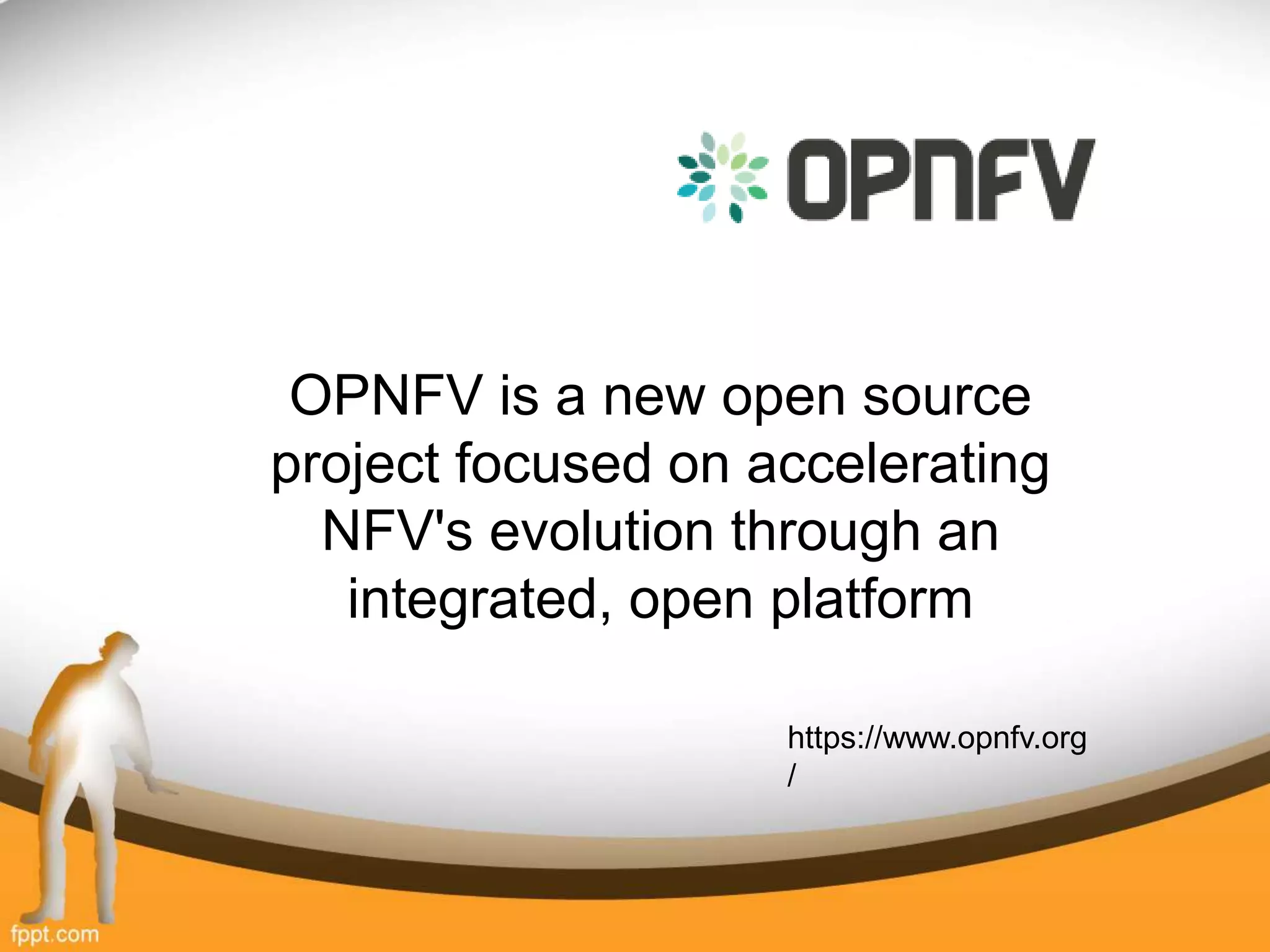 OPNFV

OPNFV is a new open source project focused on accelerating NFV's evolution through an integrated, open platform

https://www.opnfv.org/

fppt.com